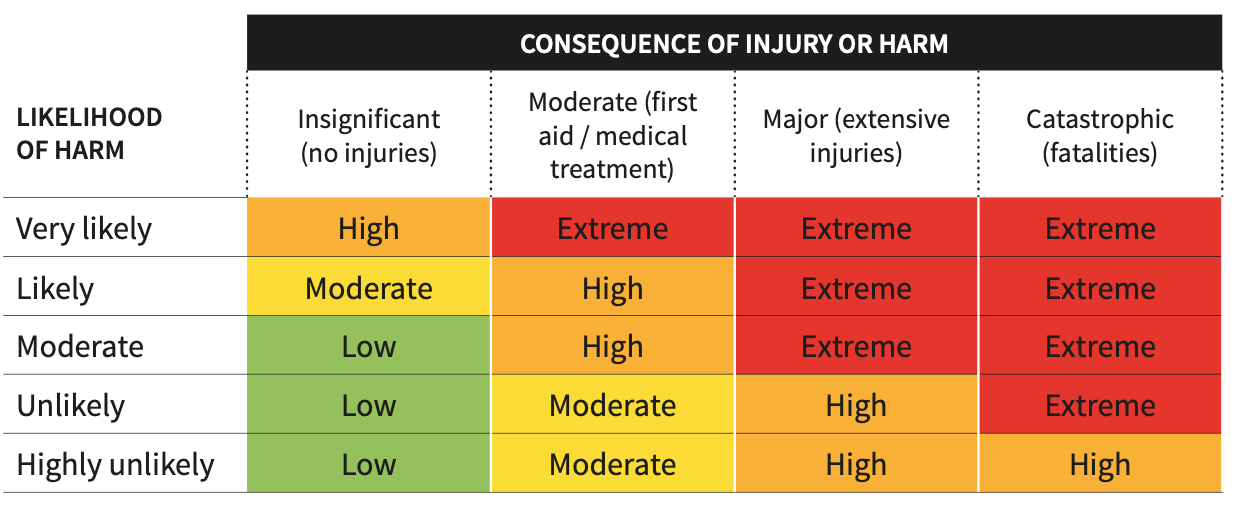 | | CONSEQUENCE OF INJURY OR HARM | | | |
|---|---|---|---|---|
| LIKELIHOOD OF HARM | Insignificant (no injuries) | Moderate (first aid / medical treatment) | Major (extensive injuries) | Catastrophic (fatalities) |
| Very likely | High | Extreme | Extreme | Extreme |
| Likely | Moderate | High | Extreme | Extreme |
| Moderate | Low | High | Extreme | Extreme |
| Unlikely | Low | Moderate | High | Extreme |
| Highly unlikely | Low | Moderate | High | High |